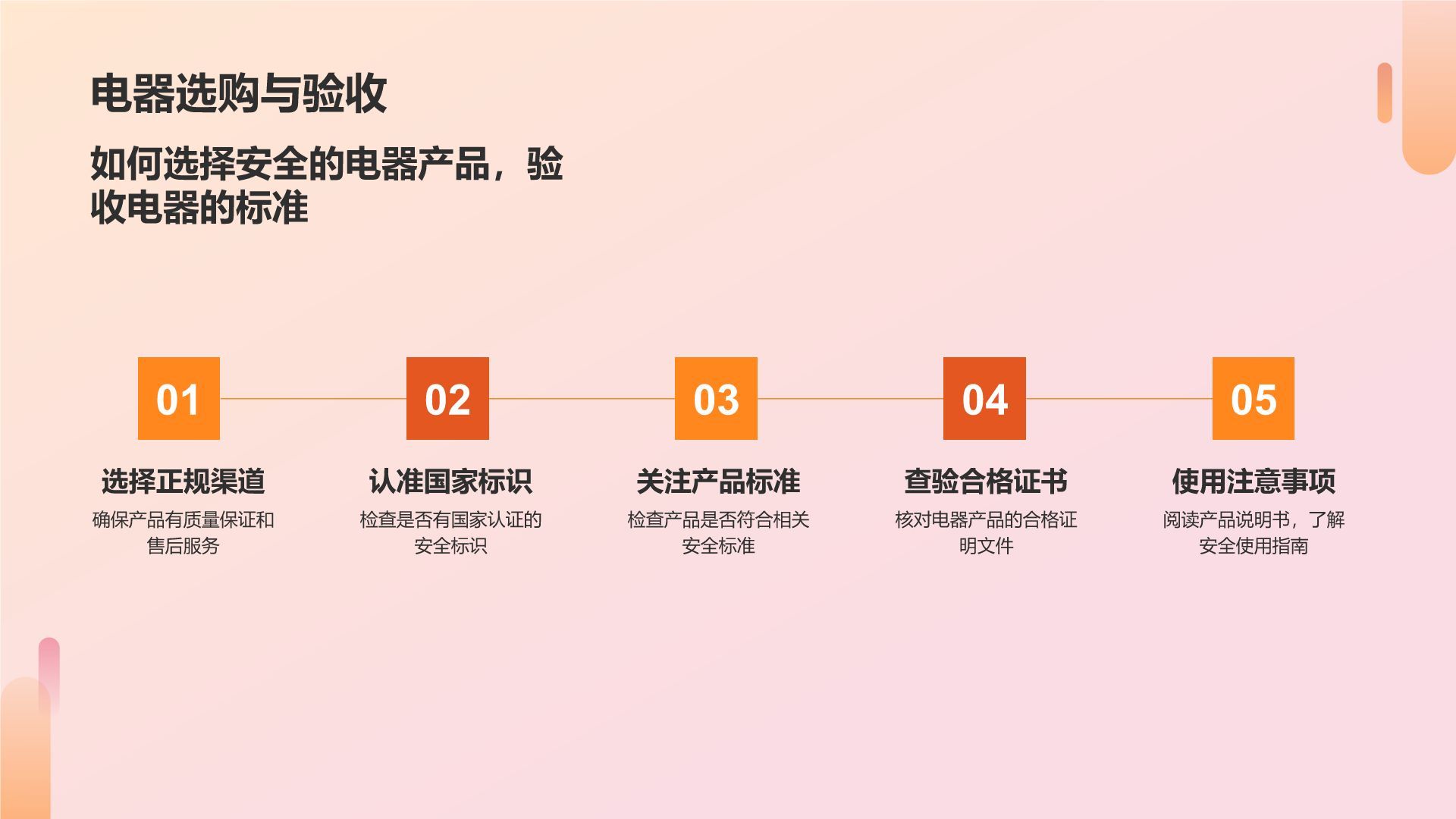 电器选购与验收

如何选择安全的电器产品，验收电器的标准

01

选择正规渠道

确保产品有质量保证和售后服务

02

认准国家标识

检查是否有国家认证的安全标识

03

关注产品标准

检查产品是否符合相关安全标准

04

查验合格证书

核对电器产品的合格证明文件

05

使用注意事项

阅读产品说明书，了解安全使用指南